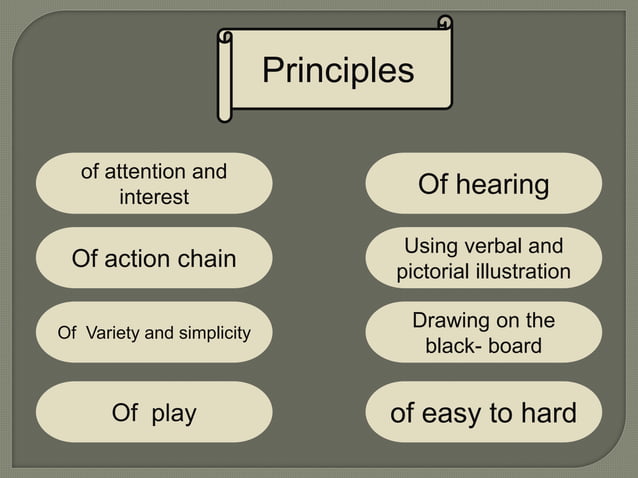 Principles

of attention and interest

Of action chain

Of Variety and simplicity

Of play

Of hearing

Using verbal and pictorial illustration

Drawing on the black- board

of easy to hard